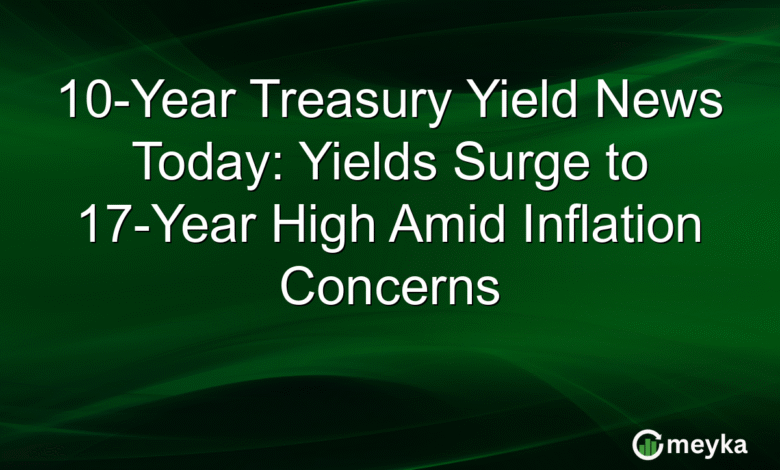 10-Year Treasury Yield News Today: Yields Surge to 17-Year High Amid Inflation Concerns

meyka